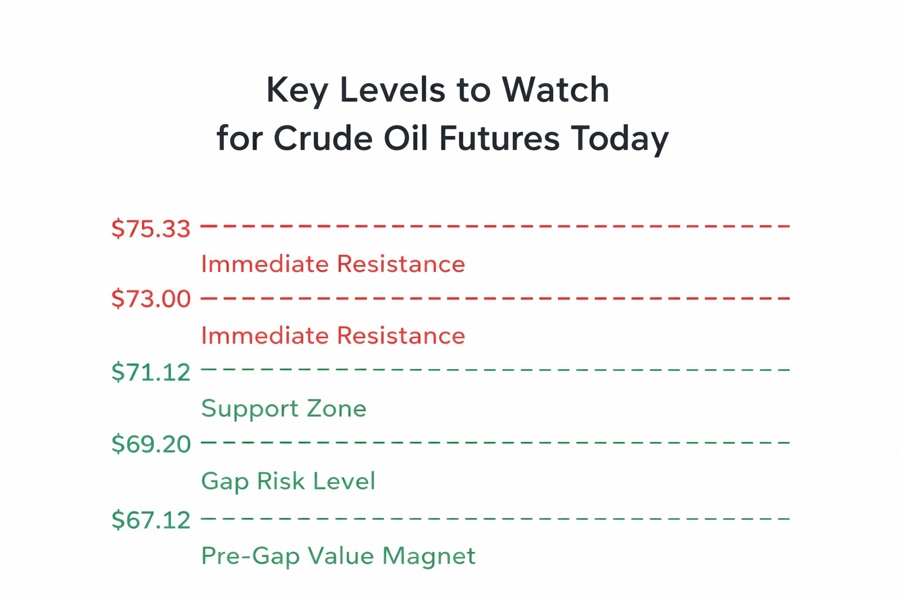 Key Levels to Watch
for Crude Oil Futures Today

\$75.33
Immediate Resistance

\$73.00
Immediate Resistance

\$71.12
Support Zone

\$69.20
Gap Risk Level

\$67.12
Pre-Gap Value Magnet